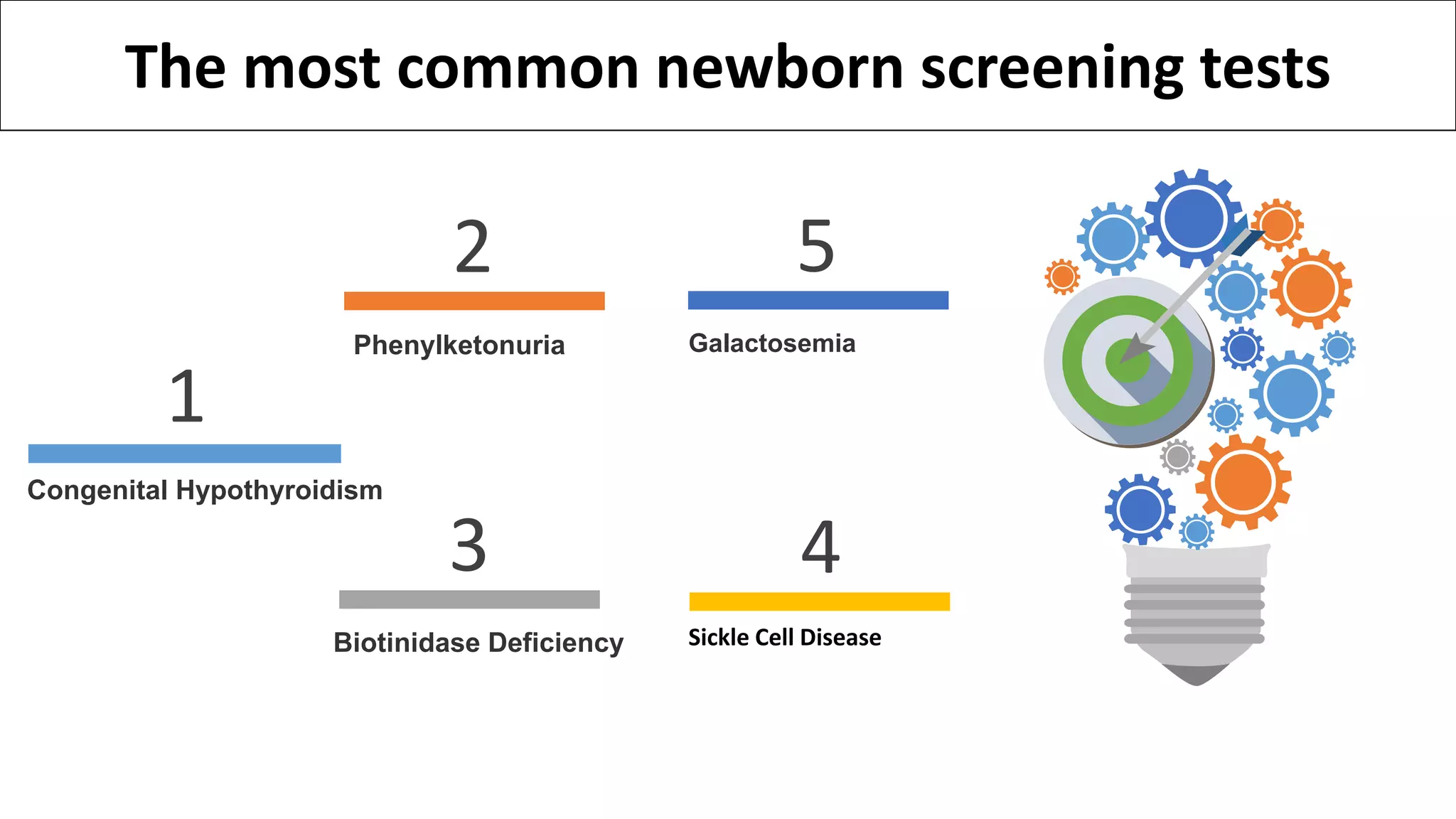 The most common newborn screening tests

1
Congenital Hypothyroidism

2
Phenylketonuria

3
Biotinidase Deficiency

4
Sickle Cell Disease

5
Galactosemia